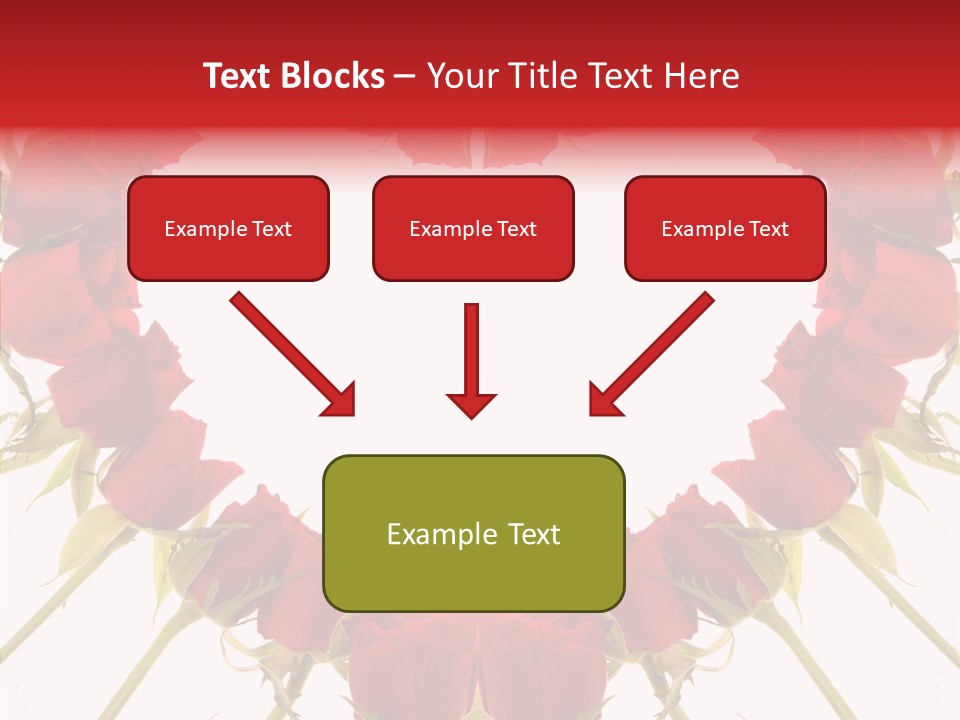 Text Blocks – Your Title Text Here

Example Text

Example Text

Example Text

Example Text